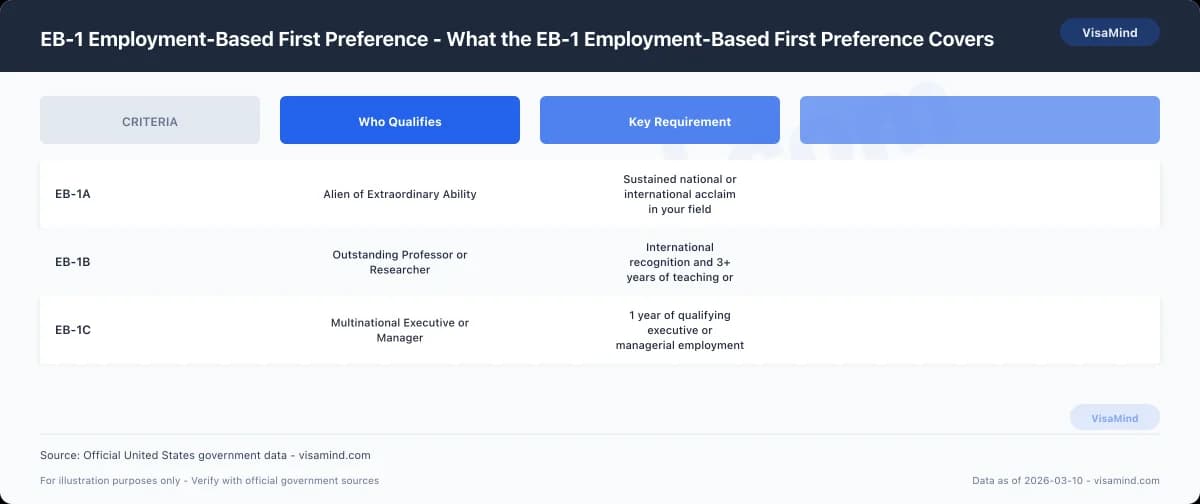 EB-1 Employment-Based First Preference - What the EB-1 Employment-Based First Preference Covers

VisaMind

| CRITERIA | Who Qualifies | Key Requirement | |
|---|---|---|---|
| EB-1A | Alien of Extraordinary Ability | Sustained national or international acclaim in your field | |
| EB-1B | Outstanding Professor or Researcher | International recognition and 3+ years of teaching or | |
| EB-1C | Multinational Executive or Manager | 1 year of qualifying executive or managerial employment | |

VisaMind

Source: Official United States government data - visamind.com

For illustration purposes only - Verify with official government sources

Data as of 2026-03-10 - visamind.com